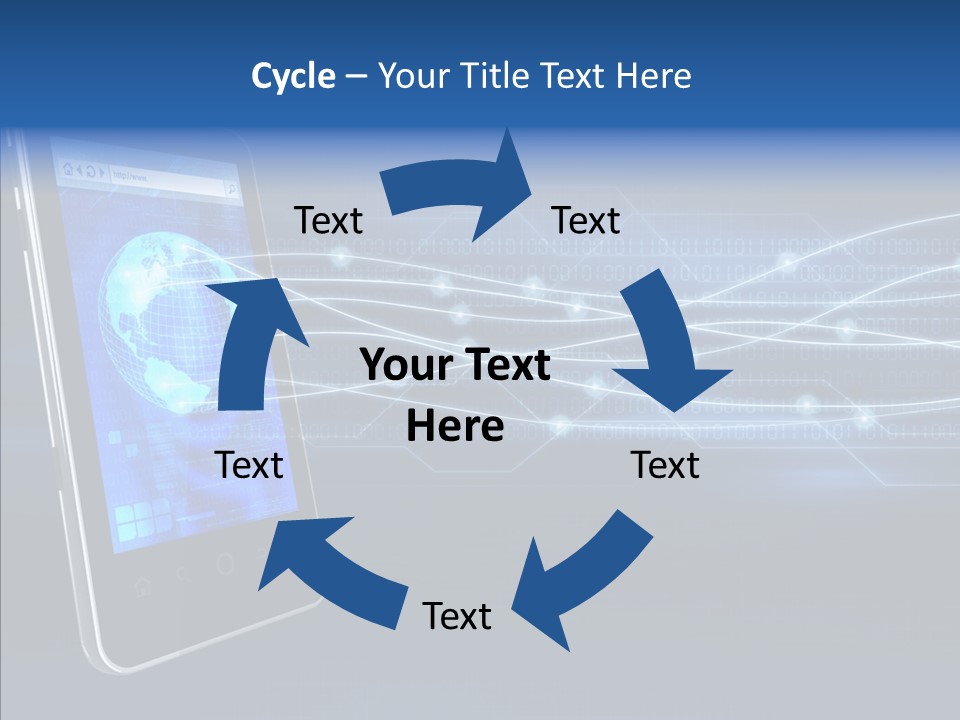 Cycle – Your Title Text Here

Text

Text

Your Text Here

Text

Text

Text